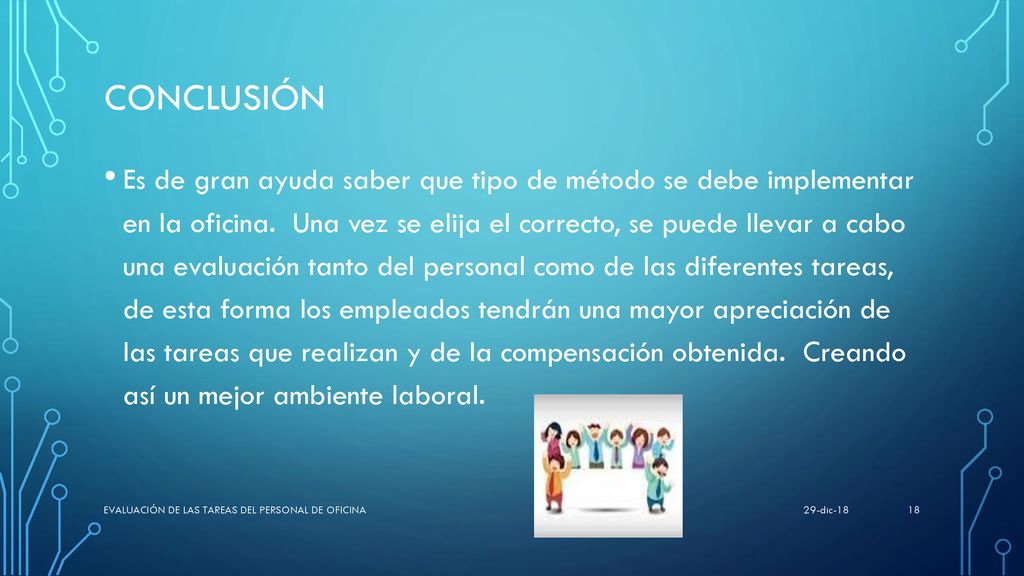 CONCLUSIÓN

• Es de gran ayuda saber que tipo de método se debe implementar en la oficina. Una vez se elija el correcto, se puede llevar a cabo una evaluación tanto del personal como de las diferentes tareas, de esta forma los empleados tendrán una mayor apreciación de las tareas que realizan y de la compensación obtenida. Creando así un mejor ambiente laboral.

EVALUACIÓN DE LAS TAREAS DEL PERSONAL DE OFICINA

29-dic-18

18